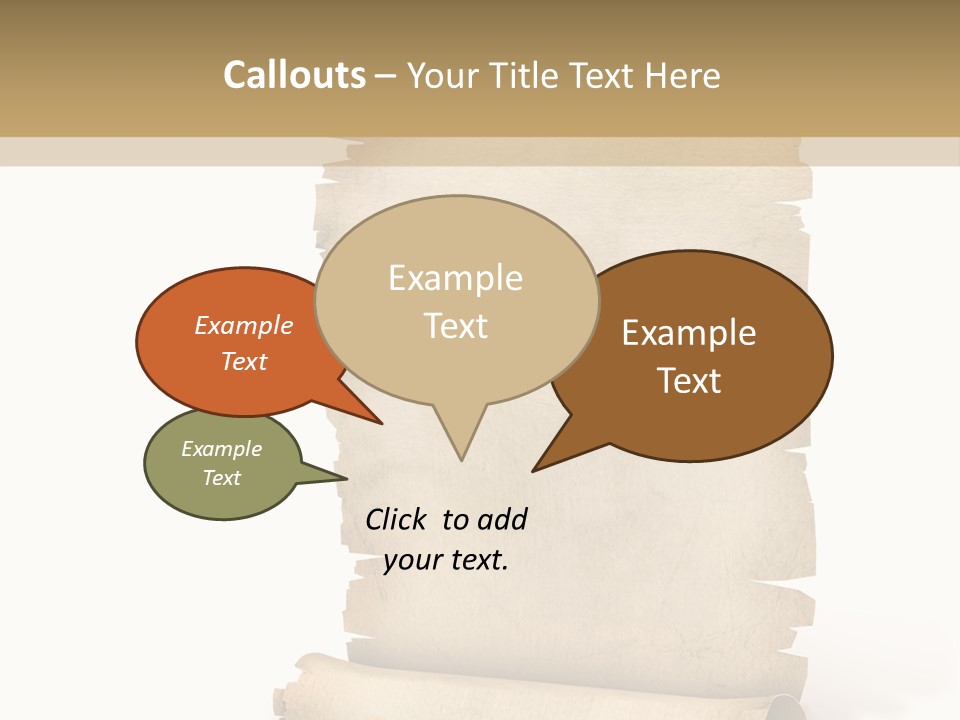 Callouts – Your Title Text Here

Example Text

Example Text

Example Text

Example Text

Click to add your text.